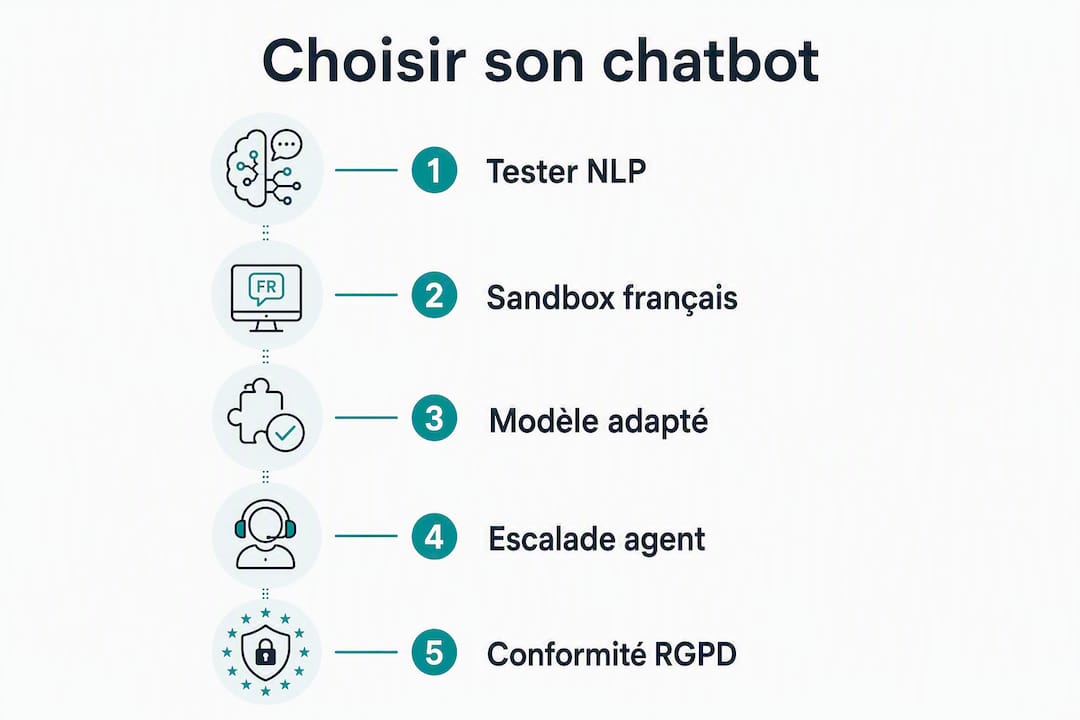 Choisir son chatbot

FR

1 Tester NLP

2 Sandbox français

3 Modèle adapté

4 Escalade agent

5 Conformité RGPD